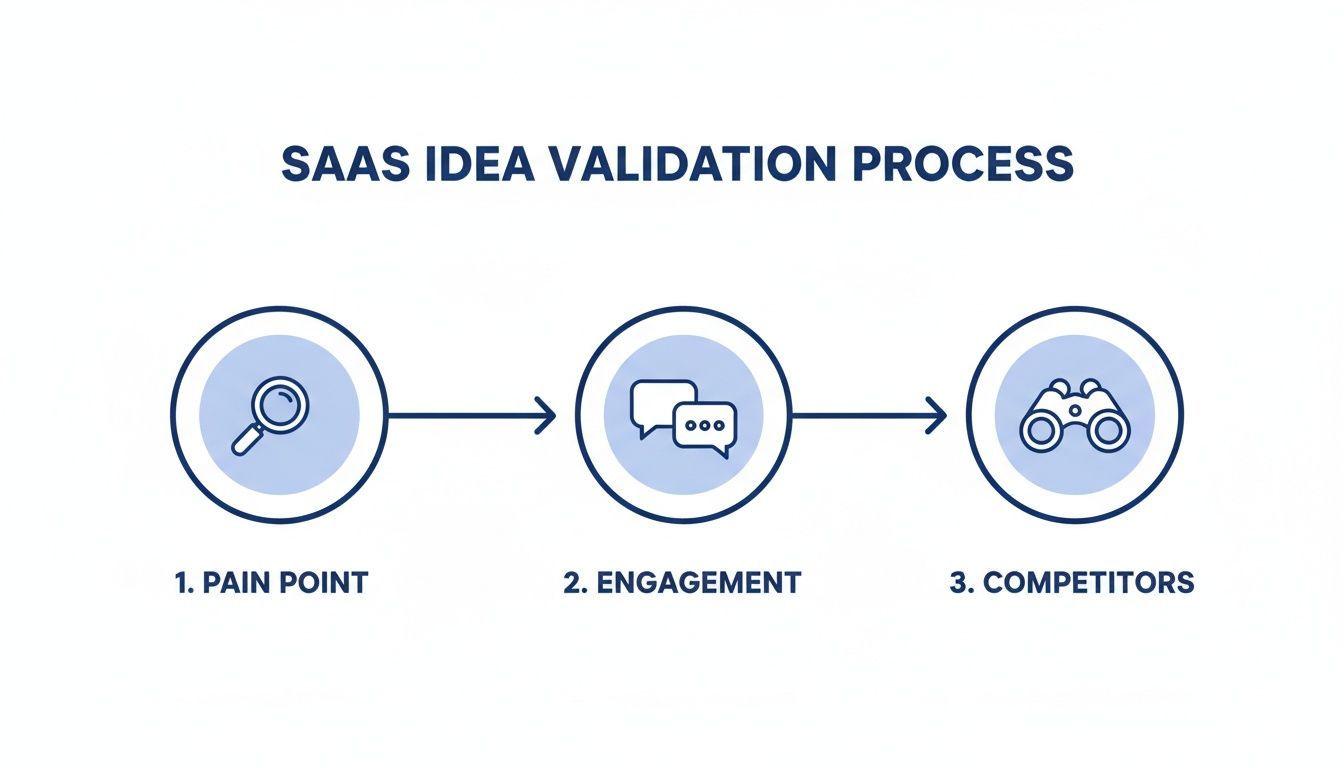 SAAS IDEA VALIDATION PROCESS

1. PAIN POINT

2. ENGAGEMENT

3. COMPETITORS